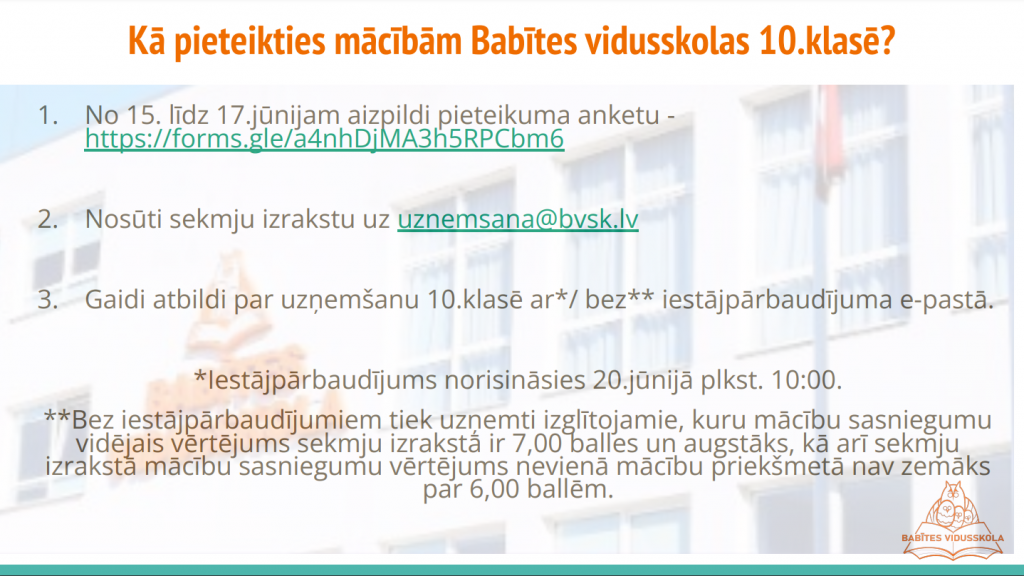 Kā pieteikties mācībām Babītes vidusskolas 10.klasē?

1. No 15. līdz 17.jūnijam aizpildi pieteikuma anketu - https://forms.gle/a4nhDjMA3h5RPCbm6

2. Nosūti sekmju izrakstu uz uznemsana@bvsk.lv

3. Gaidi atbildi par uzņemšanu 10.klasē ar*/ bez** iestājpārbaudījuma e-pastā.

*Iestājpārbaudījums norisināsies 20.jūnijā plkst. 10:00.

**Bez iestājpārbaudījumiem tiek uzņemti izglītojamie, kuru mācību sasniegumu vidējais vērtējums sekmju izrakstā ir 7,00 balles un augstāks, kā arī sekmju izrakstā mācību sasniegumu vērtējums nevienā mācību priekšmetā nav zemāks par 6,00 ballēm.

BABĪTES VIDUSSKOLA